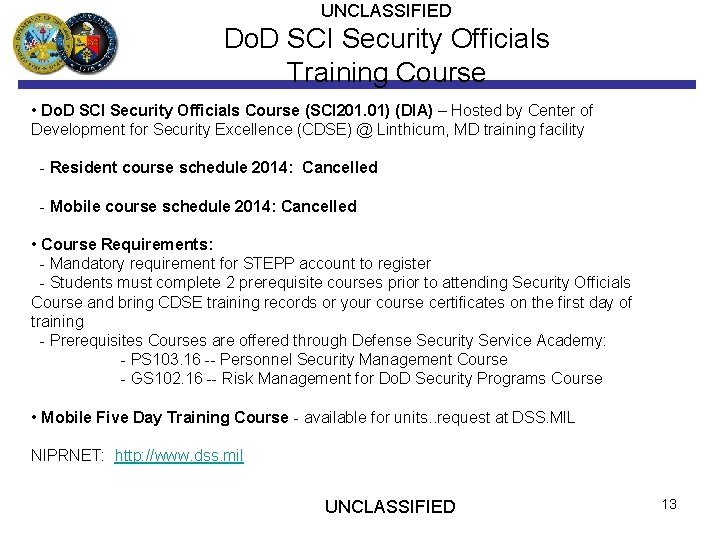 UNCLASSIFIED

DoD SCI Security Officials Training Course

• DoD SCI Security Officials Course (SCI201.01) (DIA) – Hosted by Center of Development for Security Excellence (CDSE) @ Linthicum, MD training facility

- Resident course schedule 2014: Cancelled

- Mobile course schedule 2014: Cancelled

• Course Requirements:
- Mandatory requirement for STEPP account to register
- Students must complete 2 prerequisite courses prior to attending Security Officials Course and bring CDSE training records or your course certificates on the first day of training
- Prerequisites Courses are offered through Defense Security Service Academy:
- PS103.16 -- Personnel Security Management Course
- GS102.16 -- Risk Management for DoD Security Programs Course

• Mobile Five Day Training Course - available for units..request at DSS.MIL

NIPRNET: http://www.dss.mil

UNCLASSIFIED

13